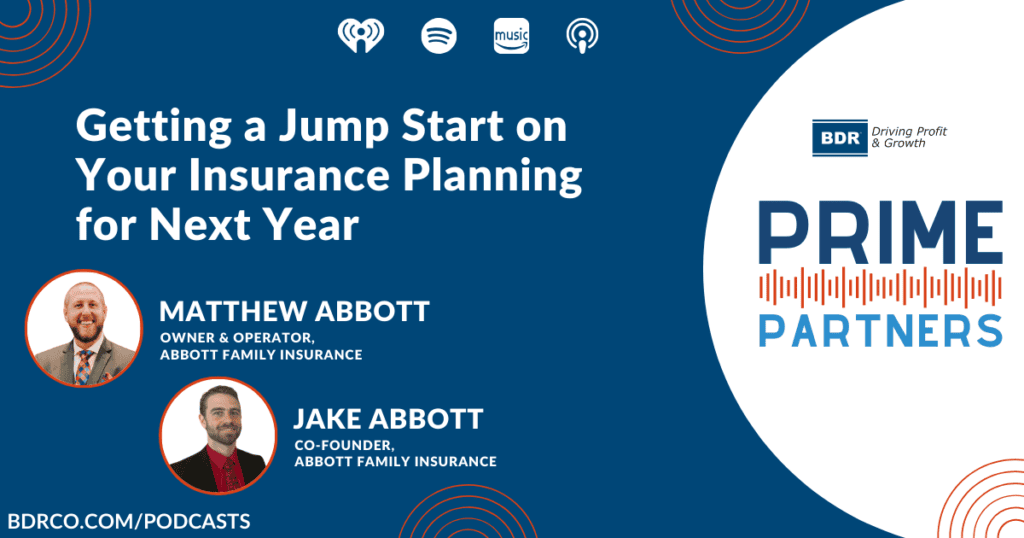 music

Getting a Jump Start on Your Insurance Planning for Next Year

MATTHEW ABBOTT
OWNER & OPERATOR,
ABBOTT FAMILY INSURANCE

JAKE ABBOTT
CO-FOUNDER,
ABBOTT FAMILY INSURANCE

BDRCO.COM/PODCASTS

BDR Driving Profit & Growth

PRIME
PARTNERS